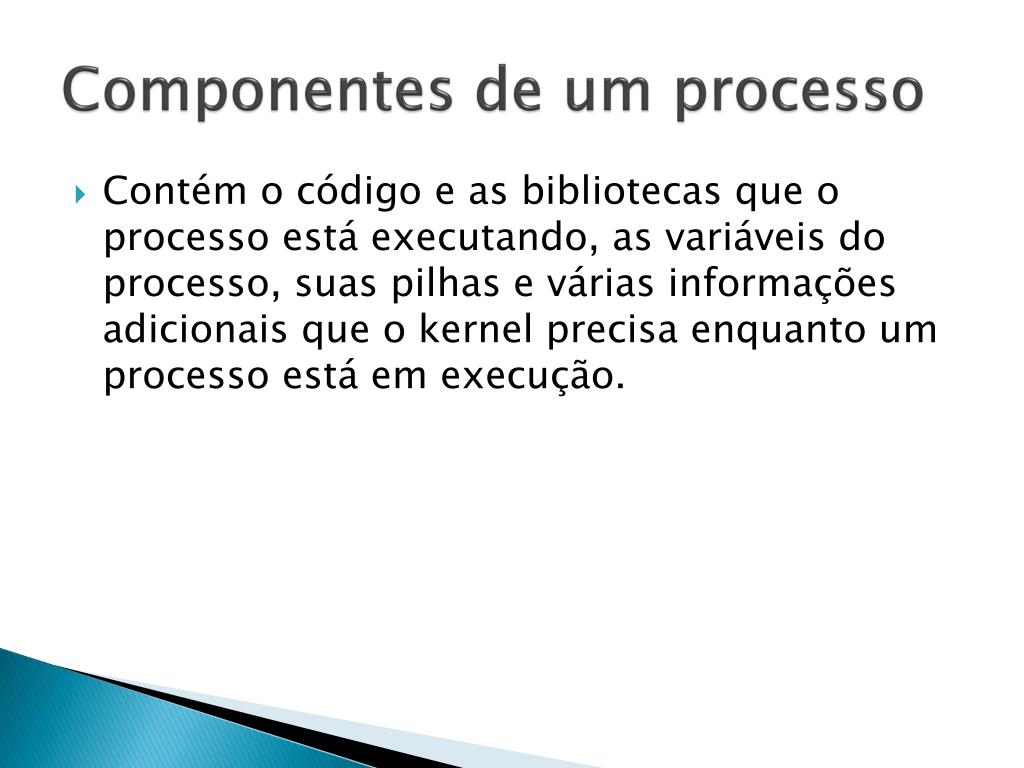 Componentes de um processo

Contém o código e as bibliotecas que o processo está executando, as variáveis do processo, suas pilhas e várias informações adicionais que o kernel precisa enquanto um processo está em execução.